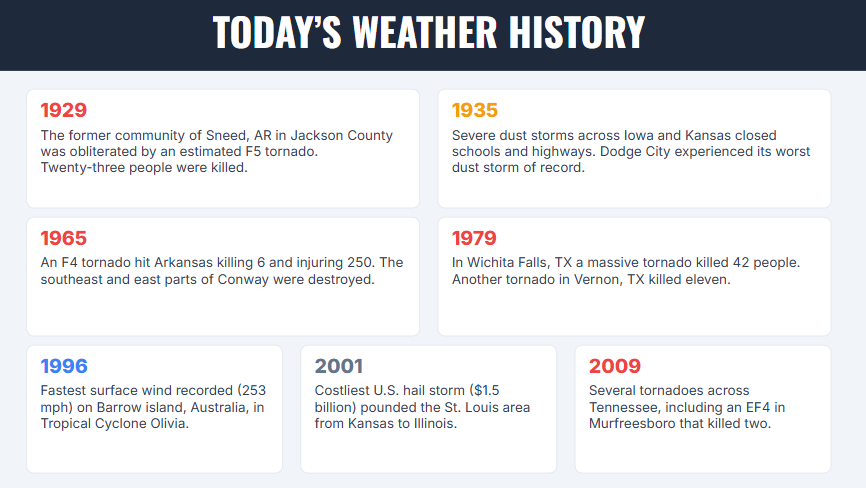 TODAY'S WEATHER HISTORY

1929
The former community of Sneed, AR in Jackson County was obliterated by an estimated F5 tornado. Twenty-three people were killed.

1935
Severe dust storms across Iowa and Kansas closed schools and highways. Dodge City experienced its worst dust storm of record.

1965
An F4 tornado hit Arkansas killing 6 and injuring 250. The southeast and east parts of Conway were destroyed.

1979
In Wichita Falls, TX a massive tornado killed 42 people. Another tornado in Vernon, TX killed eleven.

1996
Fastest surface wind recorded (253 mph) on Barrow island, Australia, in Tropical Cyclone Olivia.

2001
Costliest U.S. hail storm ($1.5 billion) pounded the St. Louis area from Kansas to Illinois.

2009
Several tornadoes across Tennessee, including an EF4 in Murfreesboro that killed two.